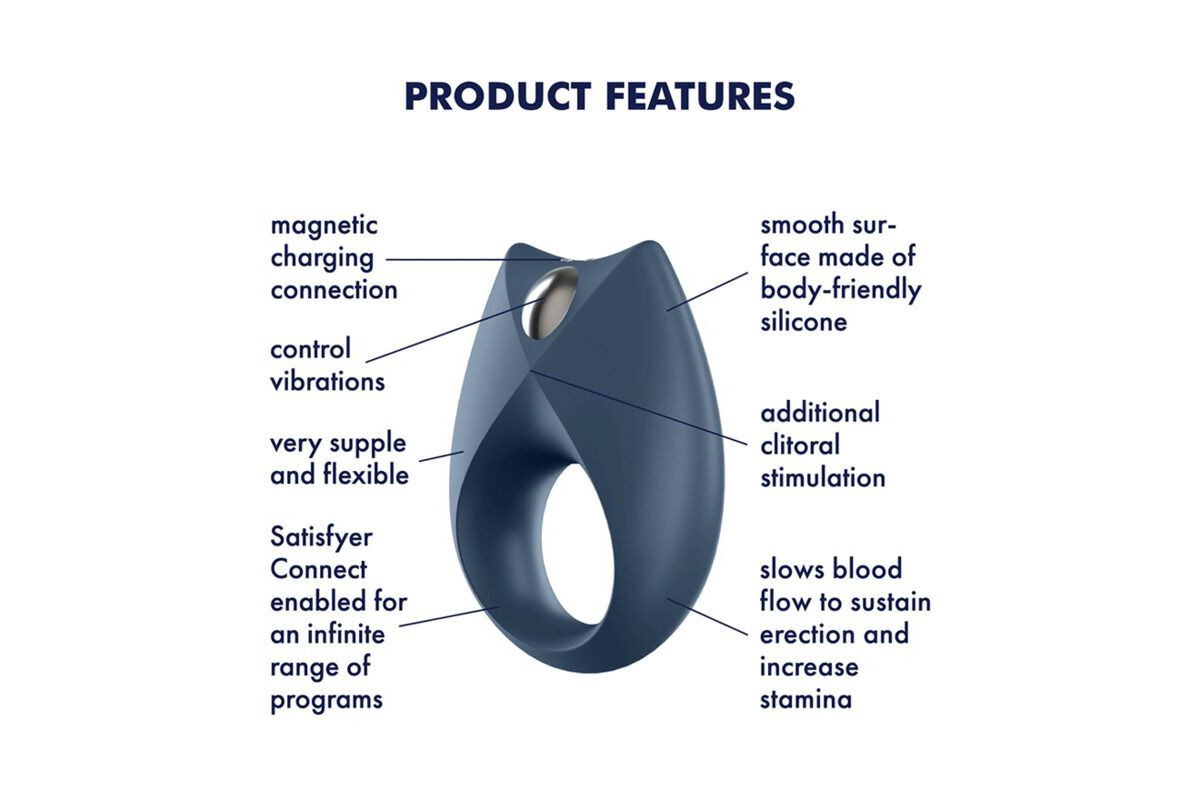 PRODUCT FEATURES

magnetic charging connection

control vibrations

very supple and flexible

Satisfyer Connect enabled for an infinite range of programs

smooth surface made of body-friendly silicone

additional clitoral stimulation

slows blood flow to sustain erection and increase stamina